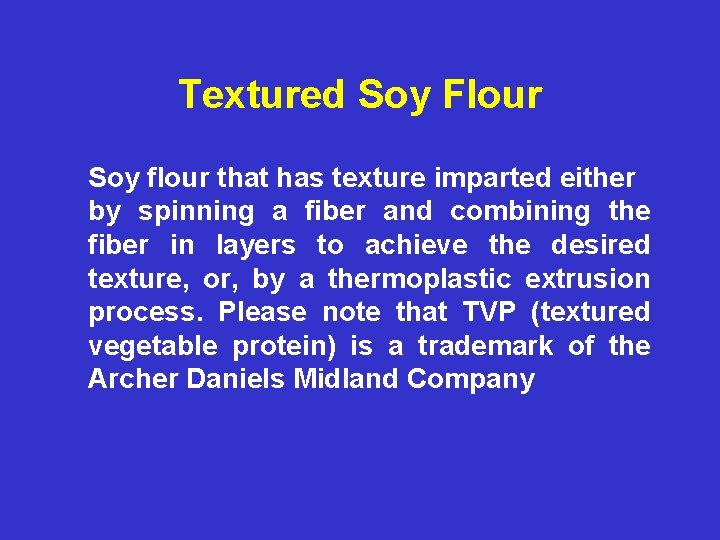 Textured Soy Flour

Soy flour that has texture imparted either by spinning a fiber and combining the fiber in layers to achieve the desired texture, or, by a thermoplastic extrusion process. Please note that TVP (textured vegetable protein) is a trademark of the Archer Daniels Midland Company